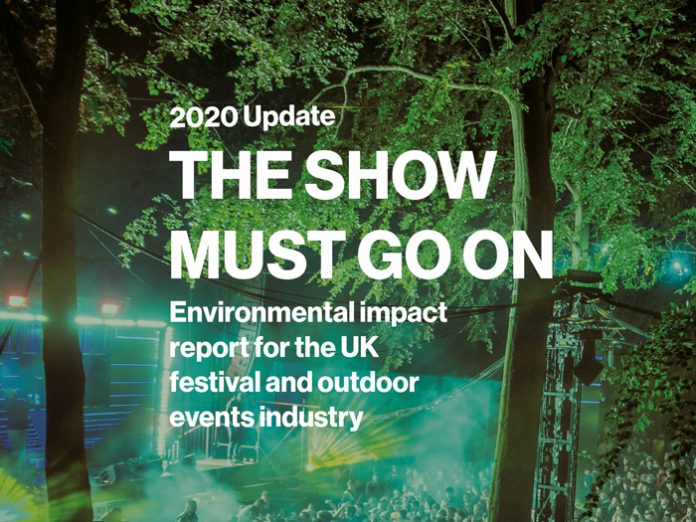 2020 Update

THE SHOW MUST GO ON

Environmental impact report for the UK festival and outdoor events industry